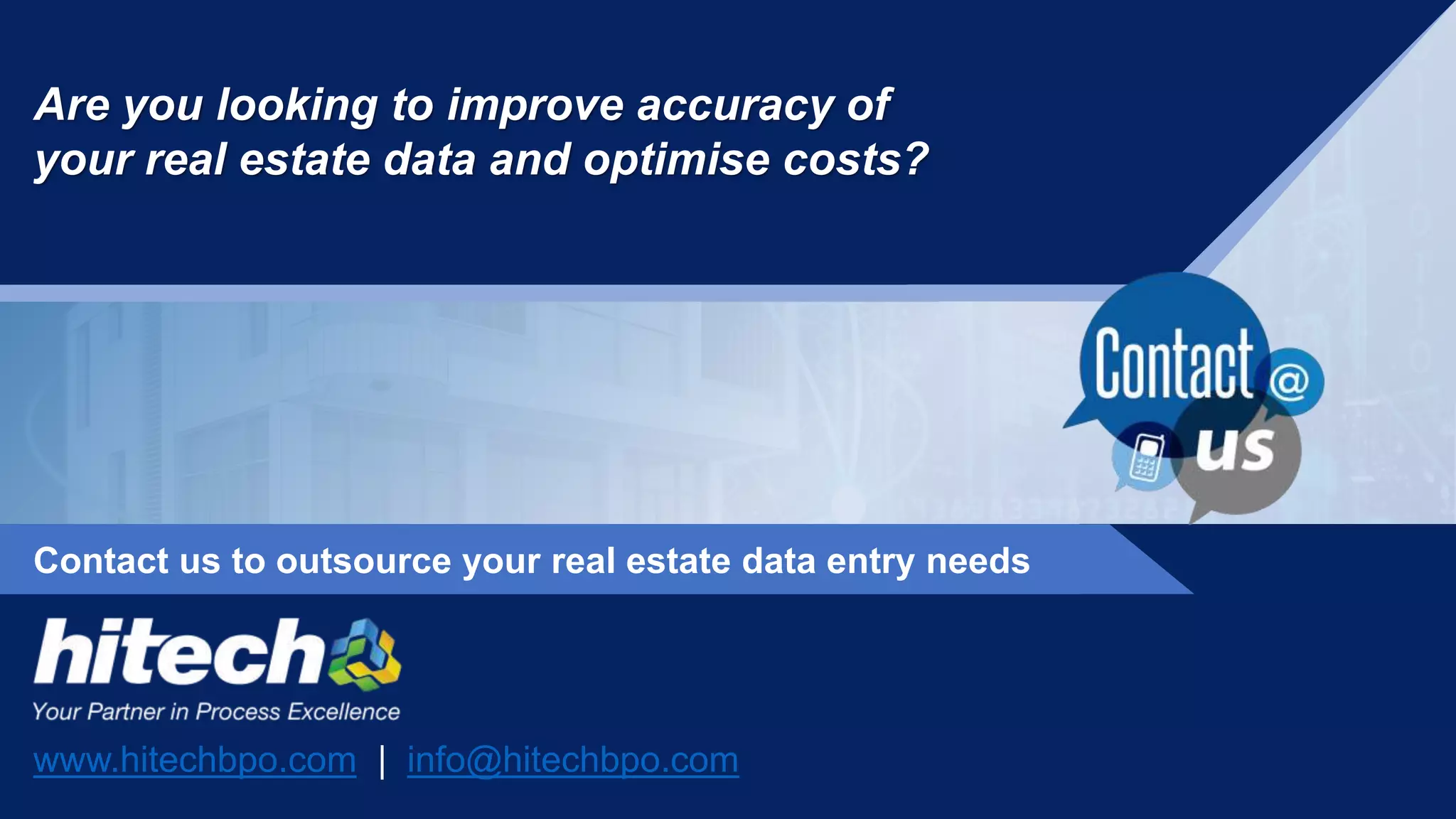 Are you looking to improve accuracy of your real estate data and optimise costs?

Contact @ us

Contact us to outsource your real estate data entry needs

hitech

Your Partner in Process Excellence

www.hitechbpo.com | info@hitechbpo.com